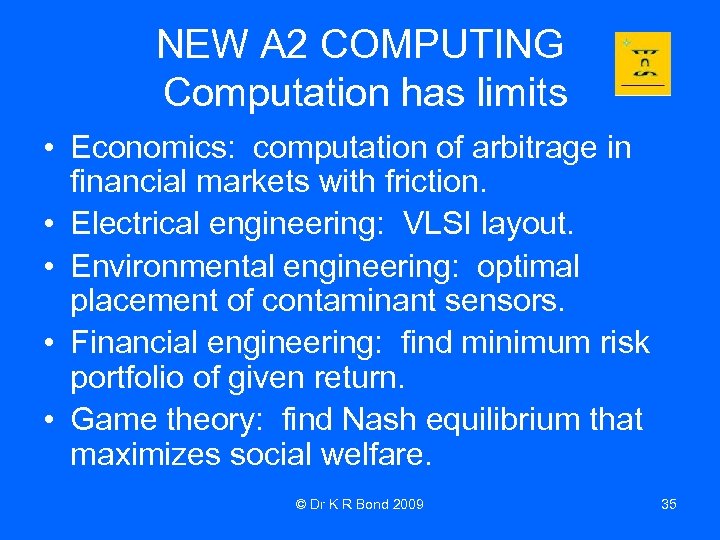 NEW A2 COMPUTING
Computation has limits

• Economics: computation of arbitrage in financial markets with friction.
• Electrical engineering: VLSI layout.
• Environmental engineering: optimal placement of contaminant sensors.
• Financial engineering: find minimum risk portfolio of given return.
• Game theory: find Nash equilibrium that maximizes social welfare.

© Dr K R Bond 2009

35